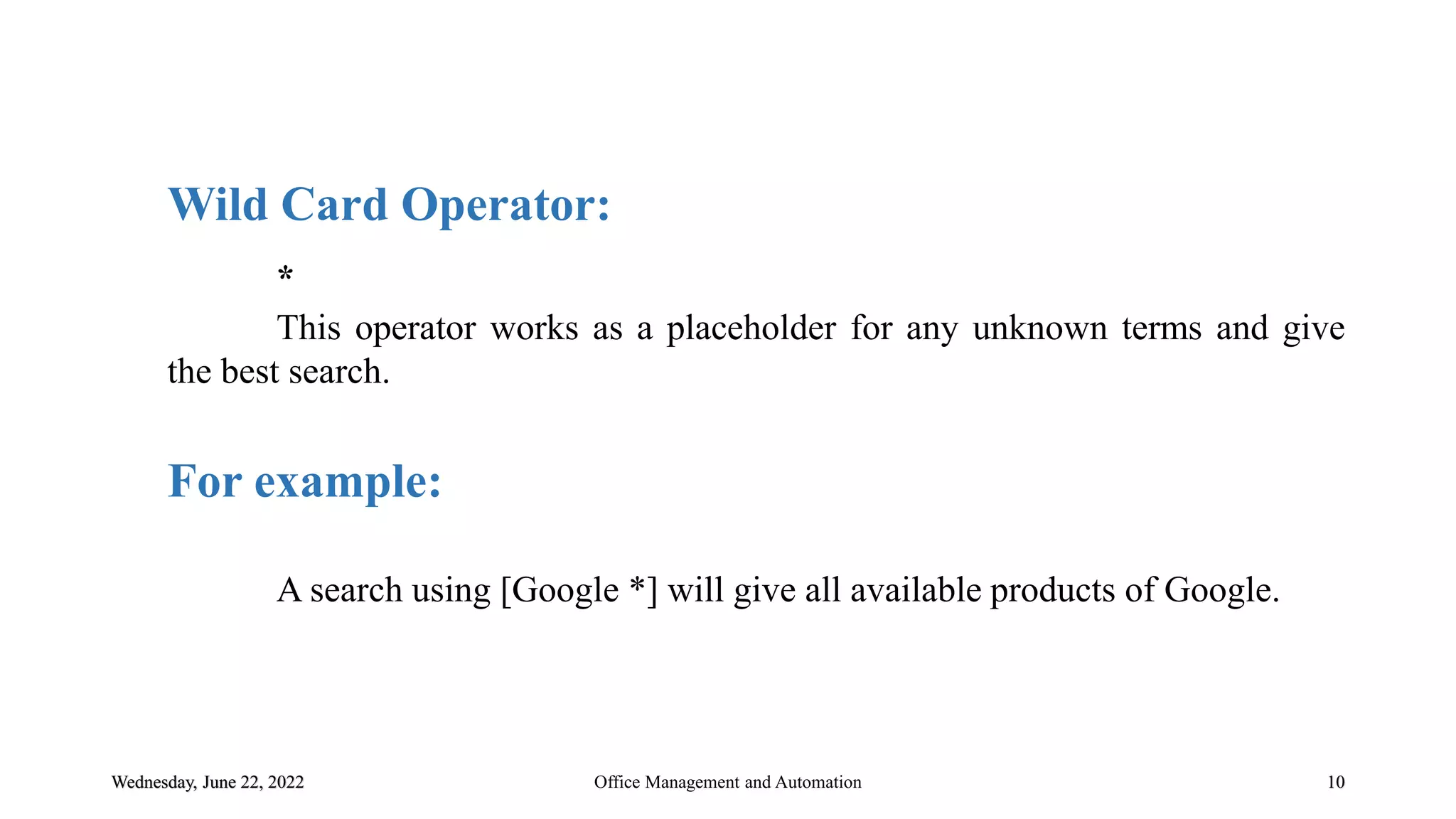 Wild Card Operator:

*

This operator works as a placeholder for any unknown terms and give the best search.

For example:

A search using [Google *] will give all available products of Google.

Wednesday, June 22, 2022

Office Management and Automation

10